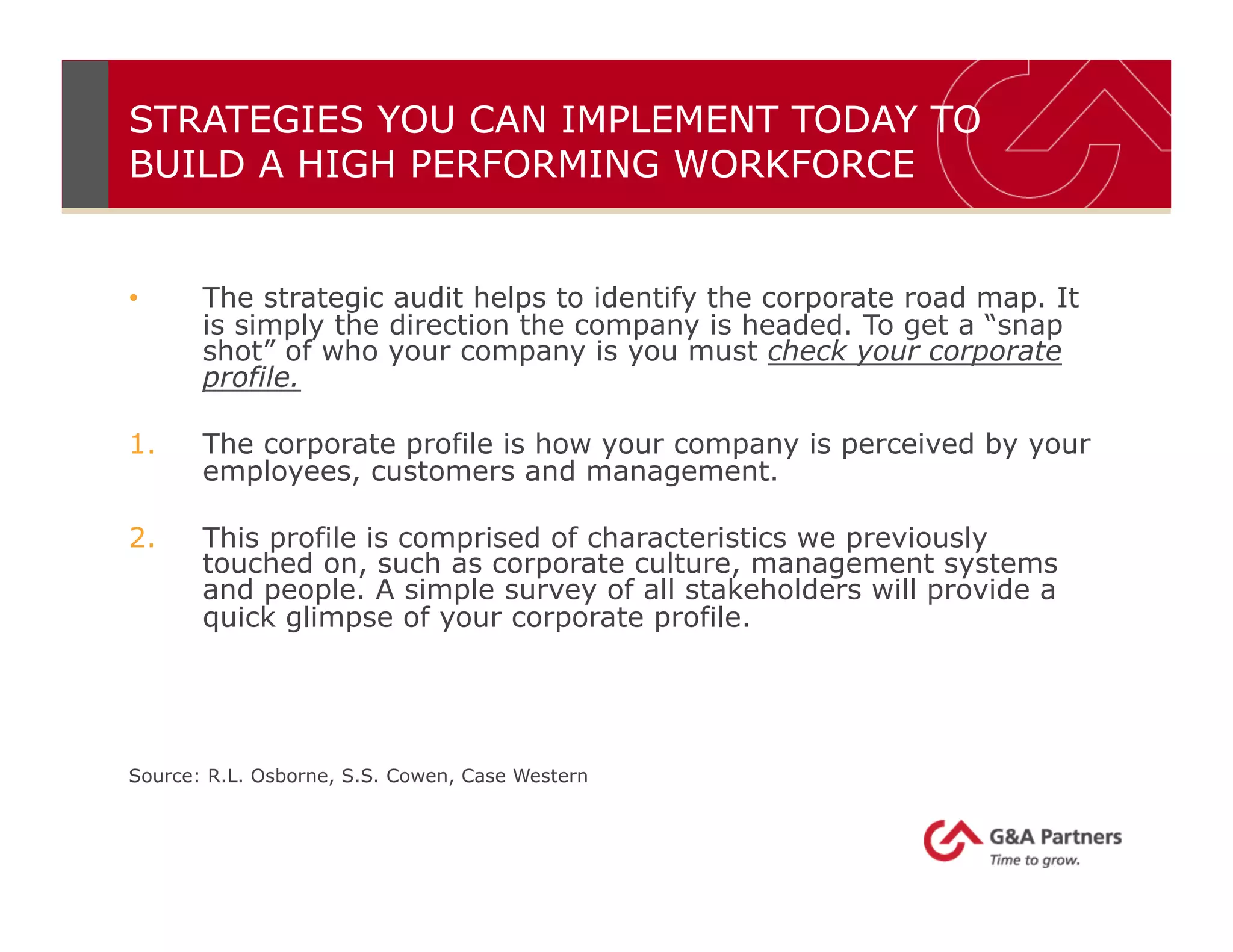 STRATEGIES YOU CAN IMPLEMENT TODAY TO BUILD A HIGH PERFORMING WORKFORCE

• The strategic audit helps to identify the corporate road map. It is simply the direction the company is headed. To get a “snap shot” of who your company is you must check your corporate profile.

1. The corporate profile is how your company is perceived by your employees, customers and management.

2. This profile is comprised of characteristics we previously touched on, such as corporate culture, management systems and people. A simple survey of all stakeholders will provide a quick glimpse of your corporate profile.

Source: R.L. Osborne, S.S. Cowen, Case Western

G&A Partners
Time to grow.